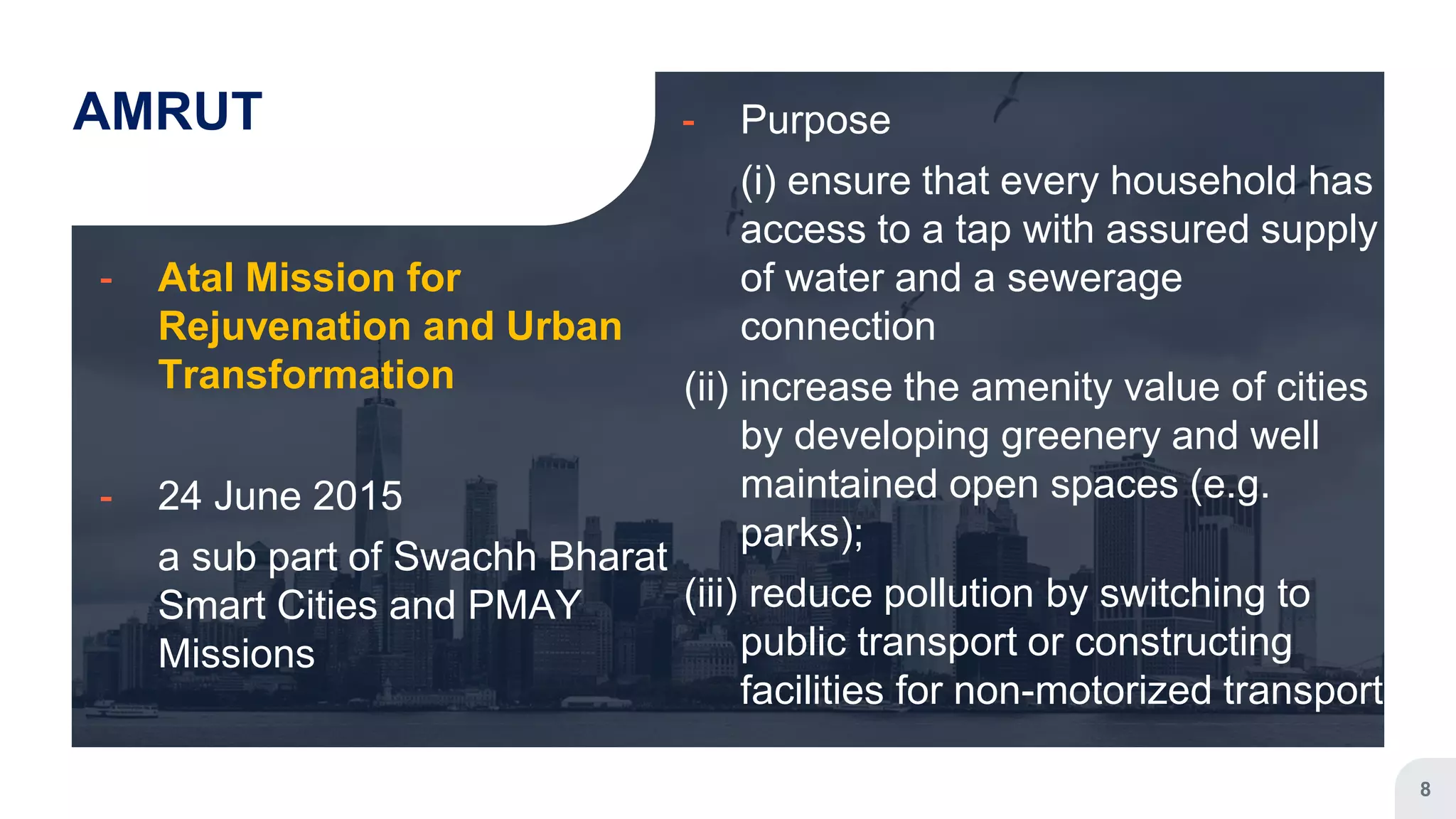 AMRUT

- Atal Mission for Rejuvenation and Urban Transformation

- 24 June 2015

a sub part of Swachh Bharat Smart Cities and PMAY Missions

- Purpose

(i) ensure that every household has access to a tap with assured supply of water and a sewerage connection

(ii) increase the amenity value of cities by developing greenery and well maintained open spaces (e.g. parks);

(iii) reduce pollution by switching to public transport or constructing facilities for non-motorized transport

8